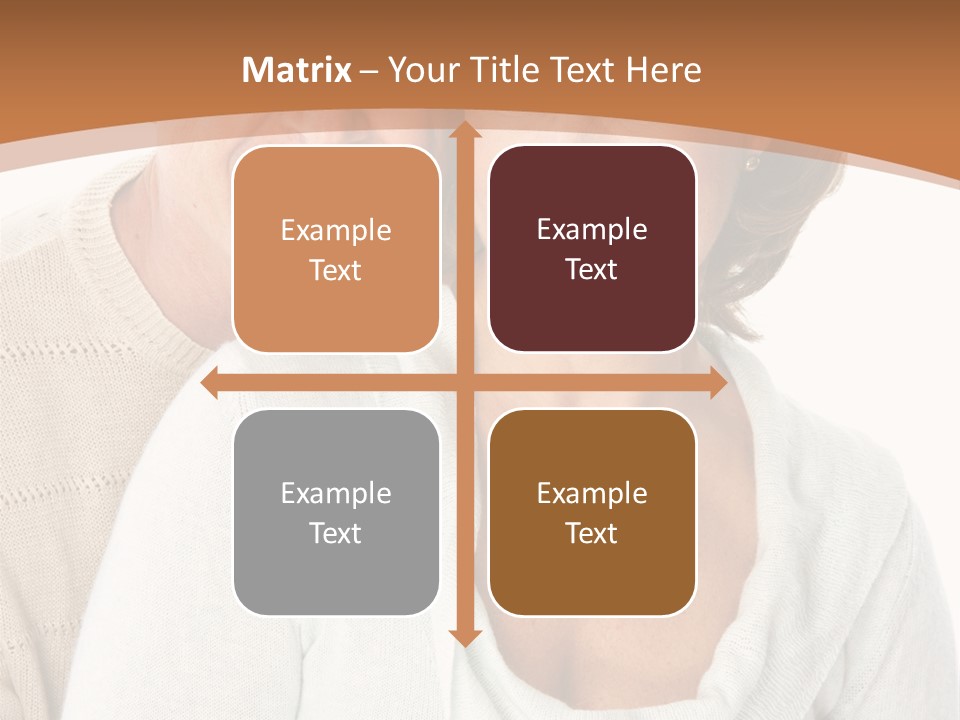 Matrix – Your Title Text Here

Example Text

Example Text

Example Text

Example Text